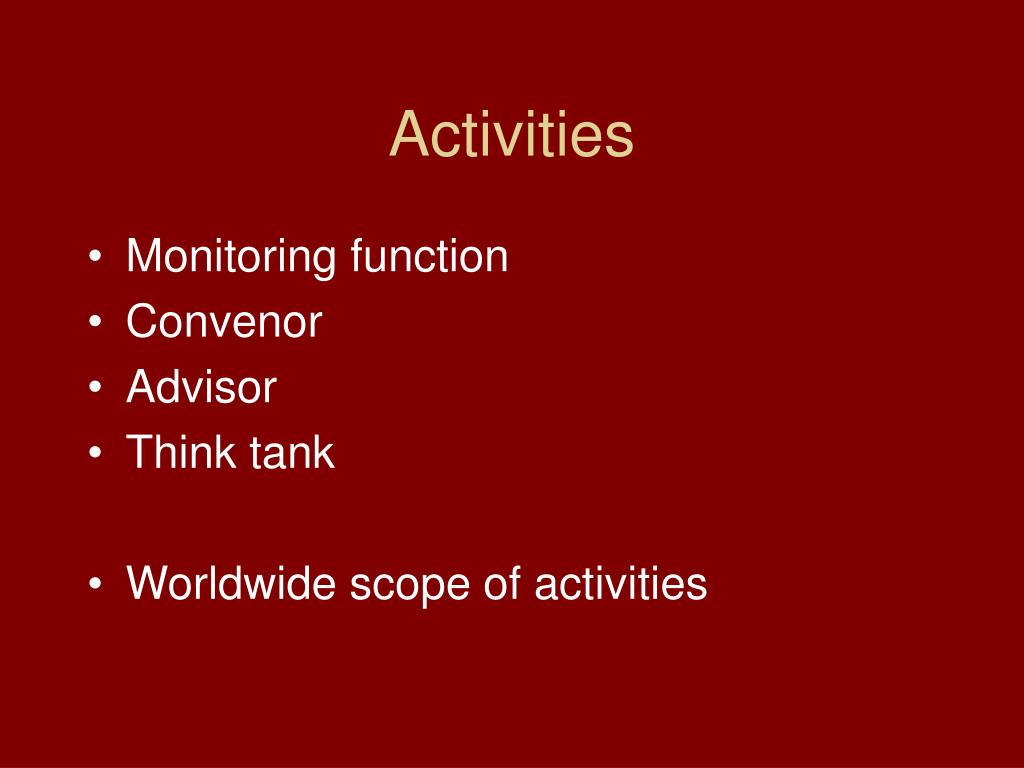 Activities

• Monitoring function
• Convenor
• Advisor
• Think tank

• Worldwide scope of activities